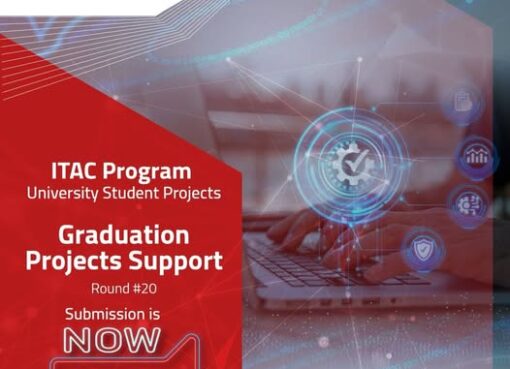 ITAC Program
University Student Projects

Graduation Projects Support
Round #20

Submission is
NOW